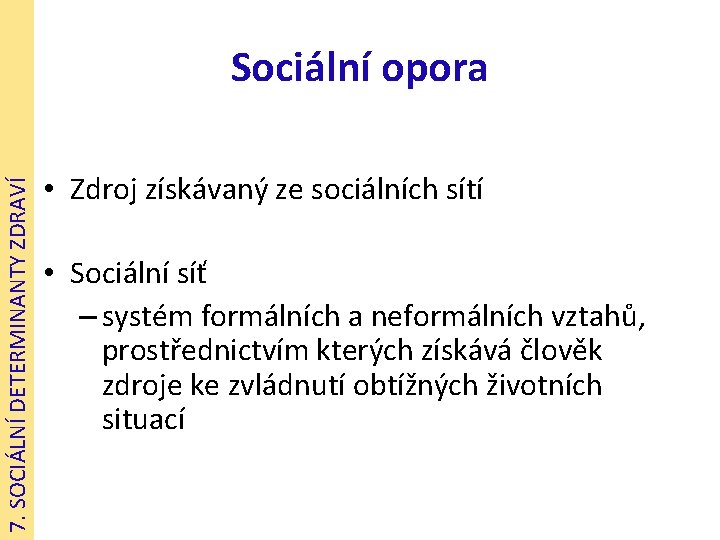 7. SOCIÁLNÍ DETERMINANTY ZDRAVÍ

Sociální opora

• Zdroj získávaný ze sociálních sítí

• Sociální síť
– systém formálních a neformálních vztahů, prostřednictvím kterých získává člověk zdroje ke zvládnutí obtížných životních situací